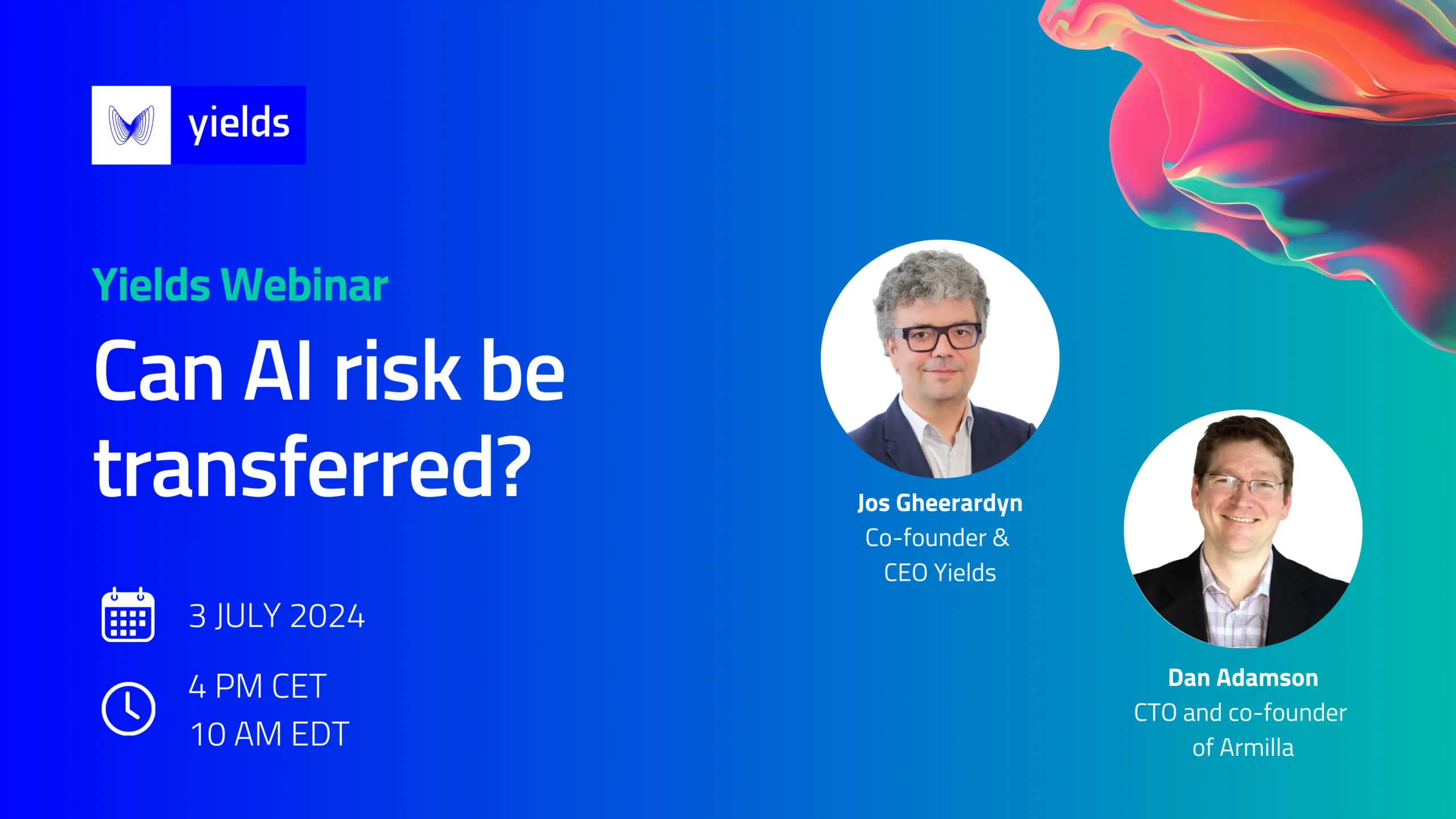 yields

Yields Webinar

Can AI risk be transferred?

3 JULY 2024

4 PM CET
10 AM EDT

Jos Gheerardyn
Co-founder &
CEO Yields

Dan Adamson
CTO and co-founder
of Armilla